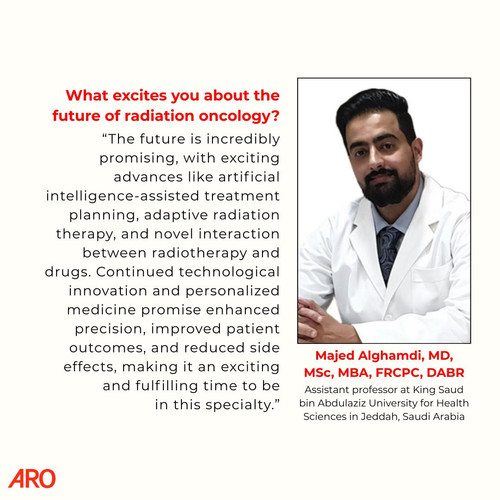 What excites you about the future of radiation oncology?

“The future is incredibly promising, with exciting advances like artificial intelligence-assisted treatment planning, adaptive radiation therapy, and novel interaction between radiotherapy and drugs. Continued technological innovation and personalized medicine promise enhanced precision, improved patient outcomes, and reduced side effects, making it an exciting and fulfilling time to be in this specialty.”

Majed Alghamdi, MD, MSc, MBA, FRCPC, DABR

Assistant professor at King Saud bin Abdulaziz University for Health Sciences in Jeddah, Saudi Arabia

ARO